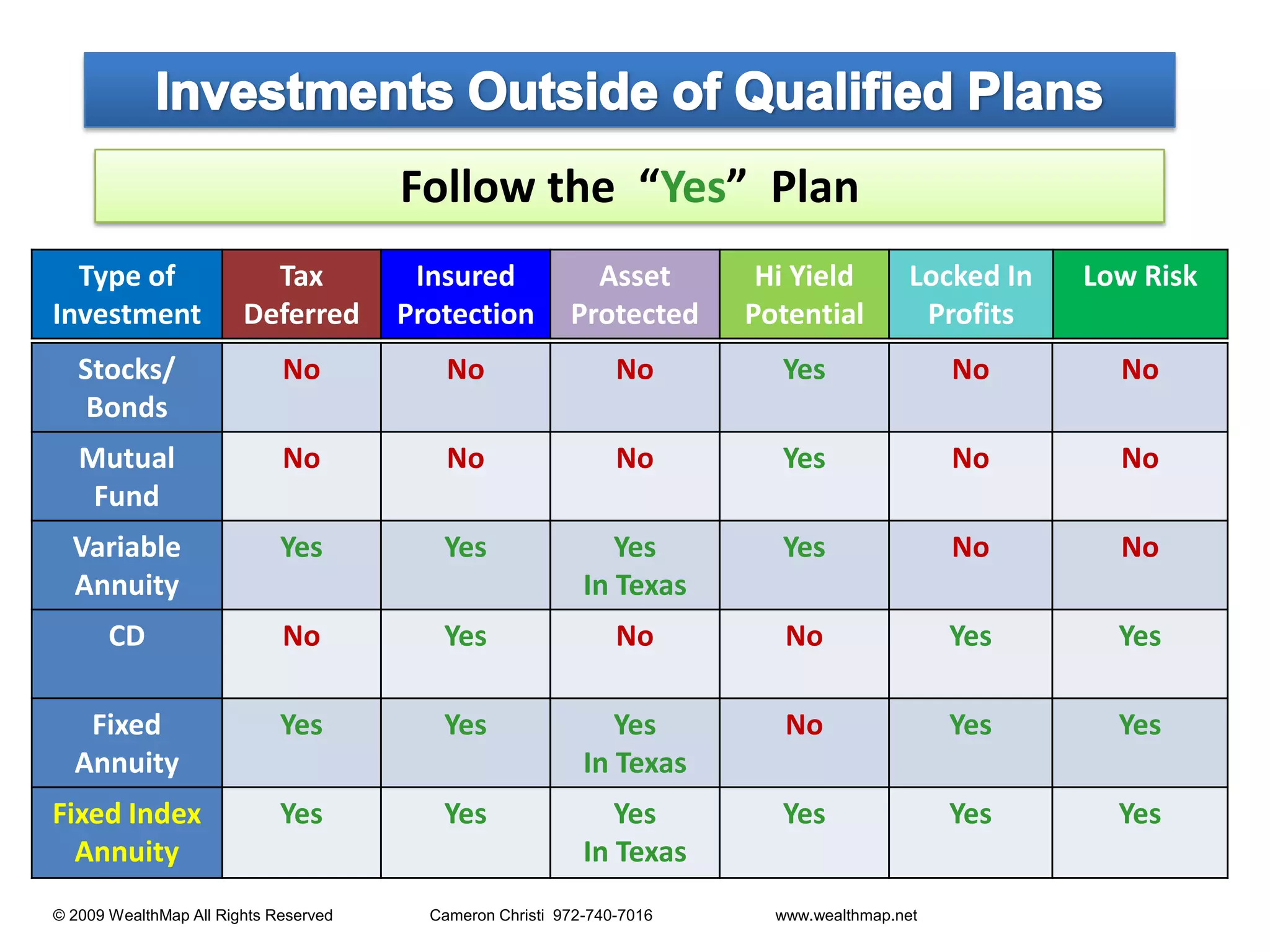 Investments Outside of Qualified Plans

Follow the “Yes” Plan

| Type of Investment | Tax Deferred | Insured Protection | Asset Protected | Hi Yield Potential | Locked In Profits | Low Risk |
|---|---|---|---|---|---|---|
| Stocks/ Bonds | No | No | No | Yes | No | No |
| Mutual Fund | No | No | No | Yes | No | No |
| Variable Annuity | Yes | Yes | Yes In Texas | Yes | No | No |
| CD | No | Yes | No | No | Yes | Yes |
| Fixed Annuity | Yes | Yes | Yes In Texas | No | Yes | Yes |
| Fixed Index Annuity | Yes | Yes | Yes In Texas | Yes | Yes | Yes |

© 2009 WealthMap All Rights Reserved Cameron Christi 972-740-7016 www.wealthmap.net